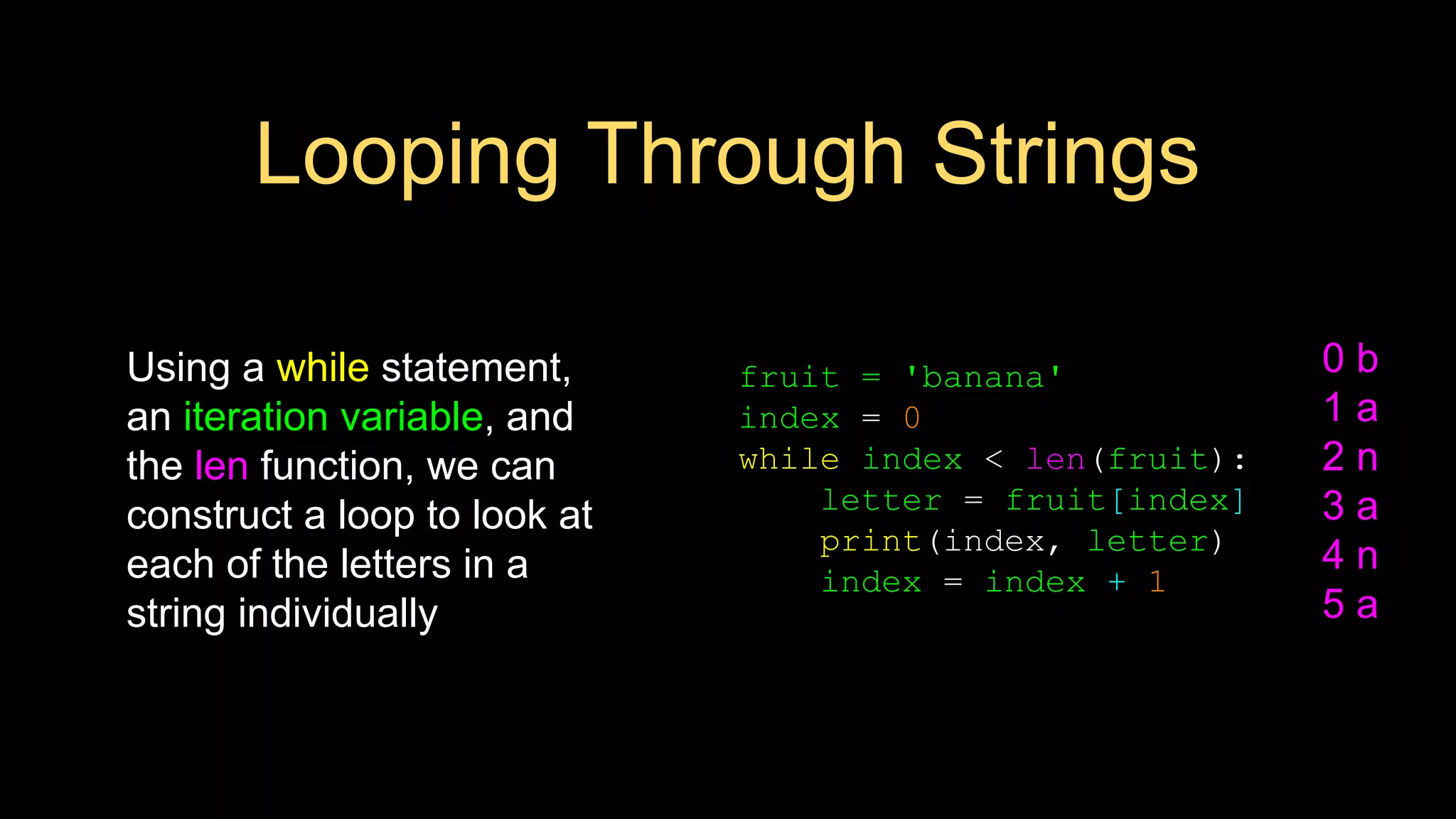 Looping Through Strings

Using a while statement, an iteration variable, and the len function, we can construct a loop to look at each of the letters in a string individually

fruit = 'banana'
index = 0
while index < len(fruit):
    letter = fruit[index]
    print(index, letter)
    index = index + 1

0 b
1 a
2 n
3 a
4 n
5 a